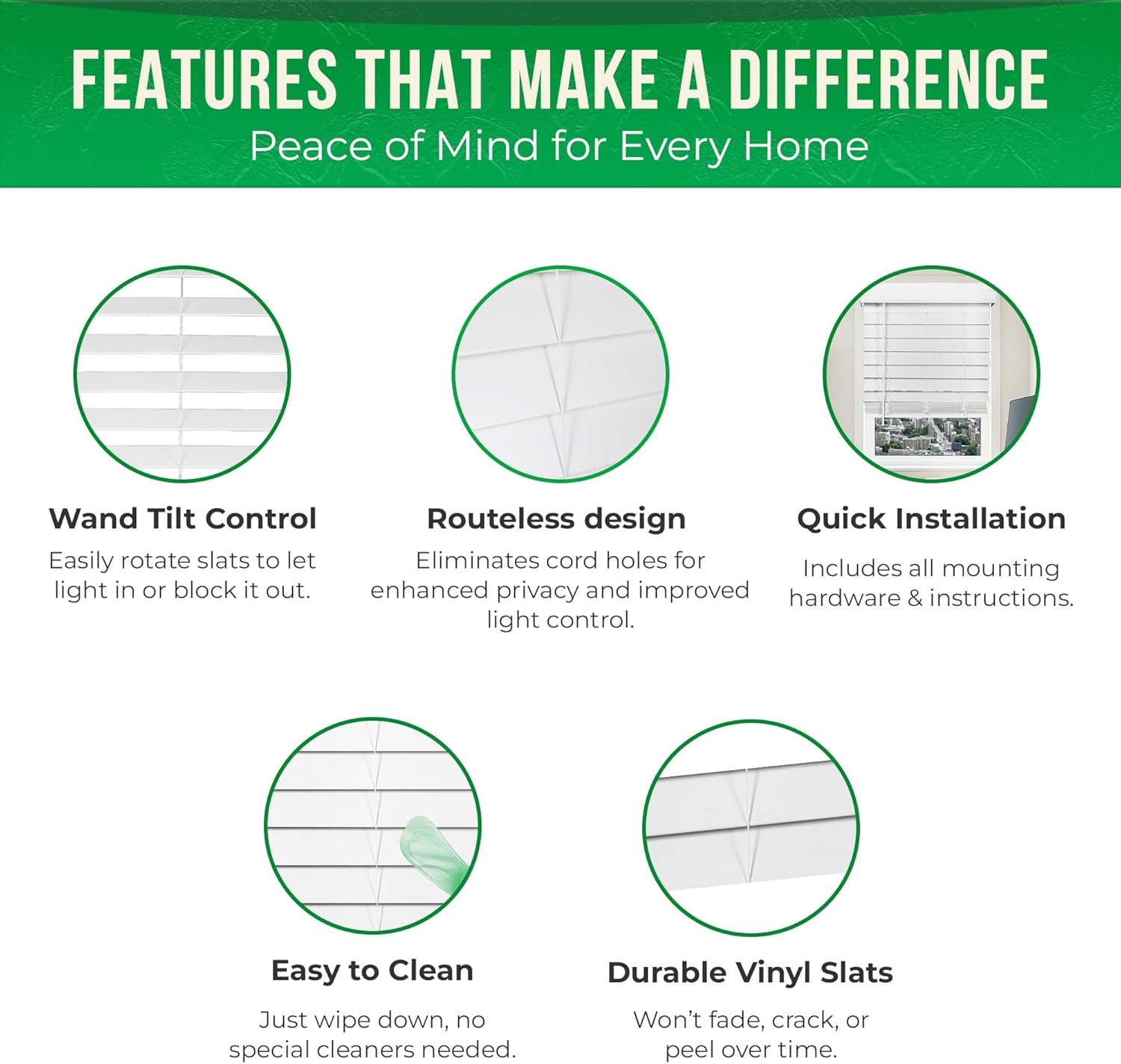 FEATURES THAT MAKE A DIFFERENCE
Peace of Mind for Every Home

Wand Tilt Control
Easily rotate slats to let light in or block it out.

Routeless design
Eliminates cord holes for enhanced privacy and improved light control.

Quick Installation
Includes all mounting hardware & instructions.

Easy to Clean
Just wipe down, no special cleaners needed.

Durable Vinyl Slats
Won't fade, crack, or peel over time.